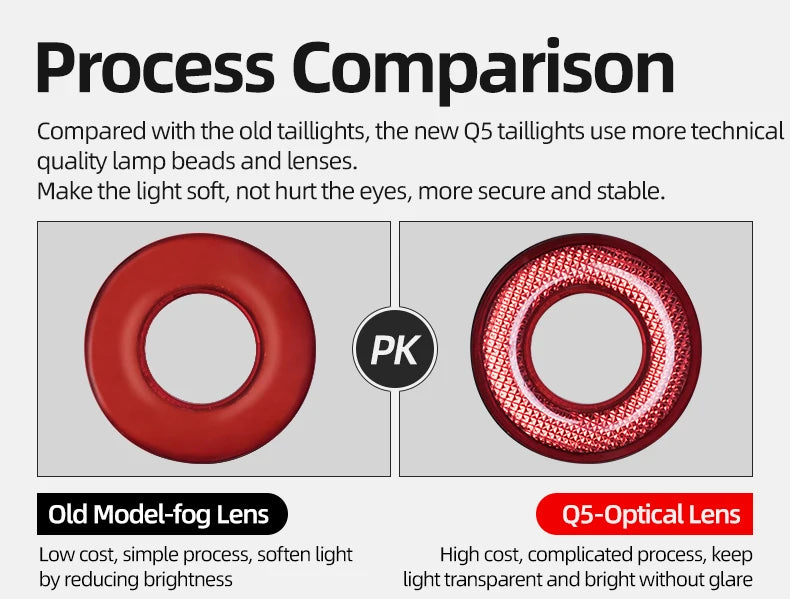 Process Comparison

Compared with the old taillights, the new Q5 taillights use more technical quality lamp beads and lenses.
Make the light soft, not hurt the eyes, more secure and stable.

PK

Old Model-fog Lens

Low cost, simple process, soften light by reducing brightness

Q5-Optical Lens

High cost, complicated process, keep light transparent and bright without glare